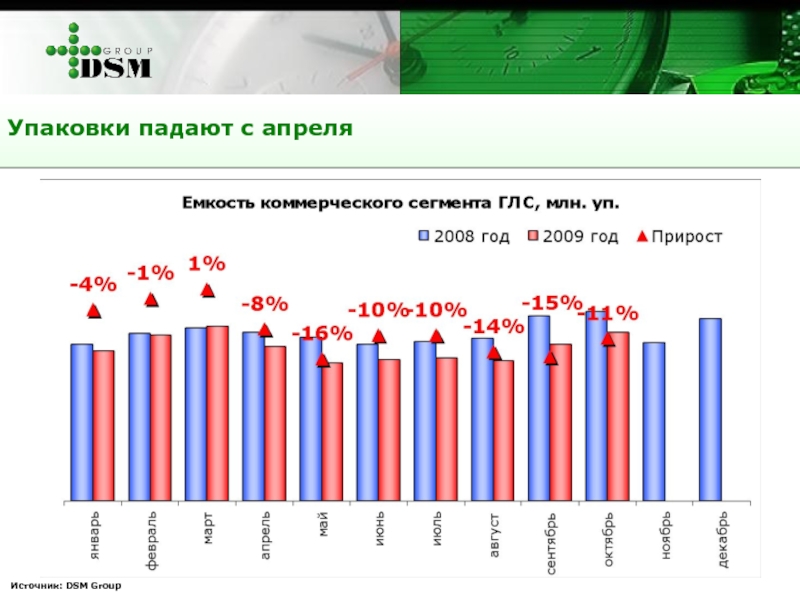 GROUP DSM

Упаковки падают с апреля

Емкость коммерческого сегмента ГЛС, млн. уп.

2008 год 2009 год Прирост

-4% -1% 1% -8% -16% -10% -10% -14% -15% -11%

январь февраль март апрель май июнь июль август сентябрь октябрь ноябрь декабрь

Источник: DSM Group